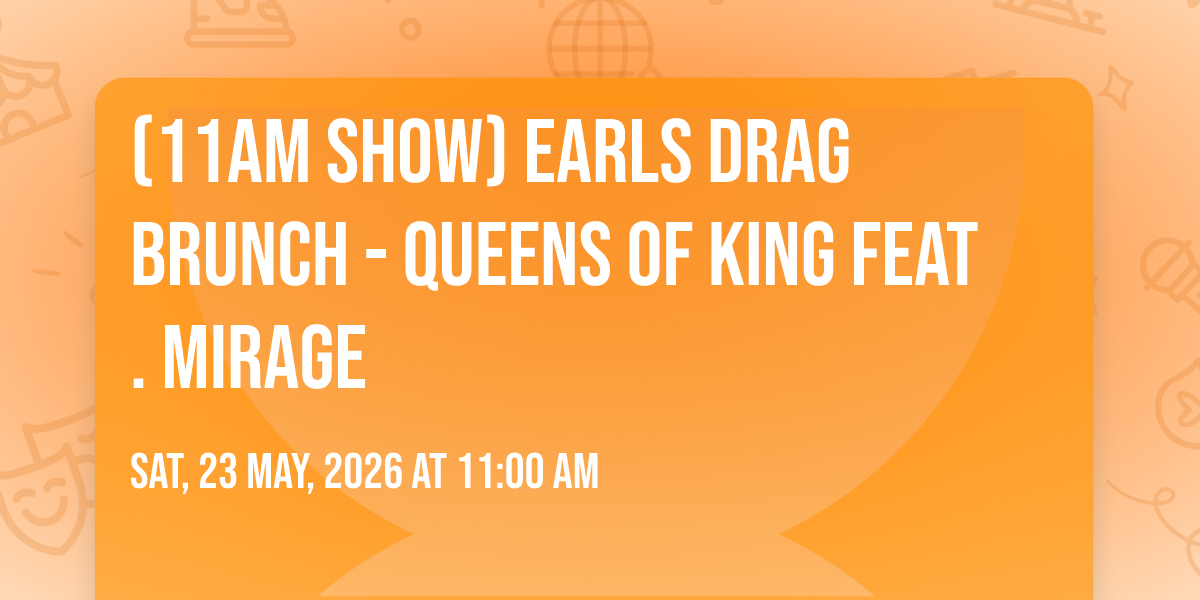 (11AM SHOW) EARLS DRAG BRUNCH - QUEENS OF KING FEAT . MIRAGE

SAT, 23 MAY, 2026 AT 11:00 AM